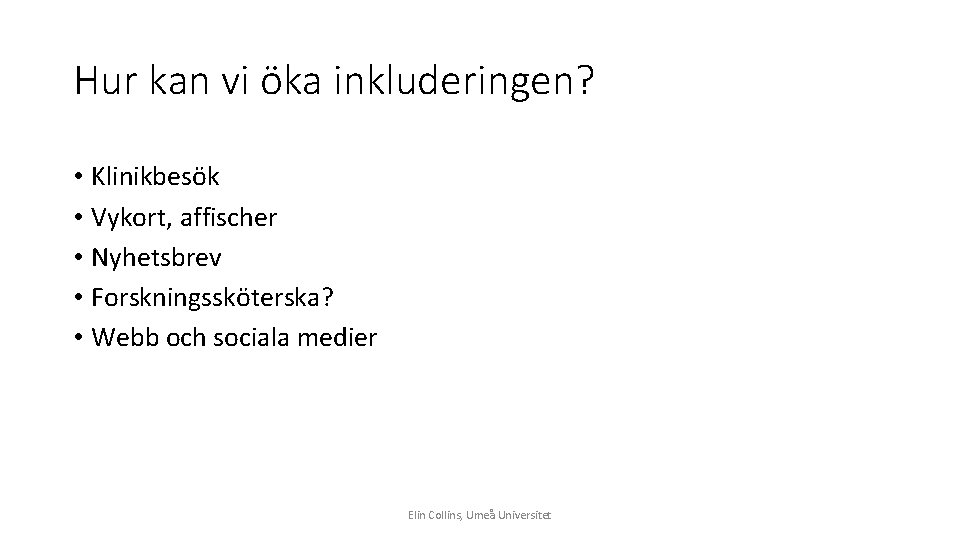 Hur kan vi öka inkluderingen?

• Klinikbesök
• Vykort, affischer
• Nyhetsbrev
• Forskningssköterska?
• Webb och sociala medier

Elin Collins, Umeå Universitet